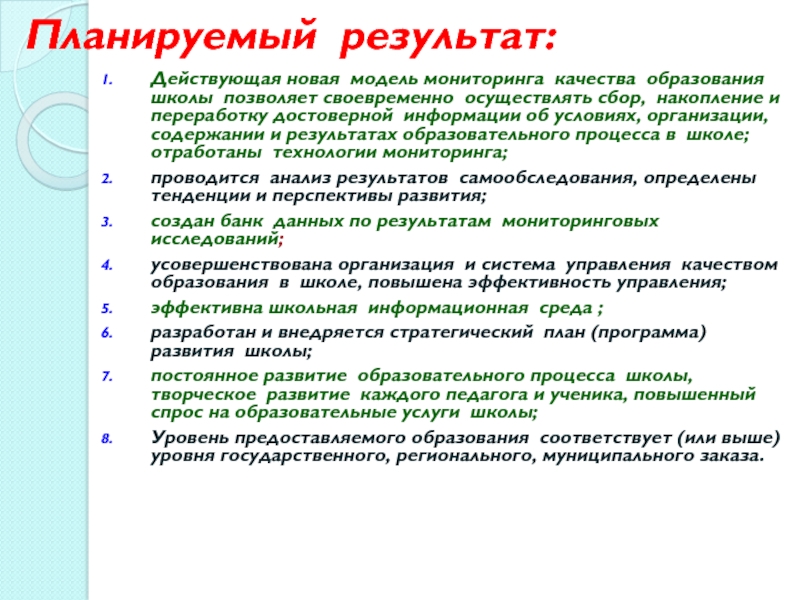 Планируемый результат:

1. Действующая новая модель мониторинга качества образования школы позволяет своевременно осуществлять сбор, накопление и переработку достоверной информации об условиях, организации, содержании и результатах образовательного процесса в школе; отработаны технологии мониторинга;
2. проводится анализ результатов самообследования, определены тенденции и перспективы развития;
3. создан банк данных по результатам мониторинговых исследований;
4. усовершенствована организация и система управления качеством образования в школе, повышена эффективность управления;
5. эффективна школьная информационная среда ;
6. разработан и внедряется стратегический план (программа) развития школы;
7. постоянное развитие образовательного процесса школы, творческое развитие каждого педагога и ученика, повышенный спрос на образовательные услуги школы;
8. Уровень предоставляемого образования соответствует (или выше) уровня государственного, регионального, муниципального заказа.